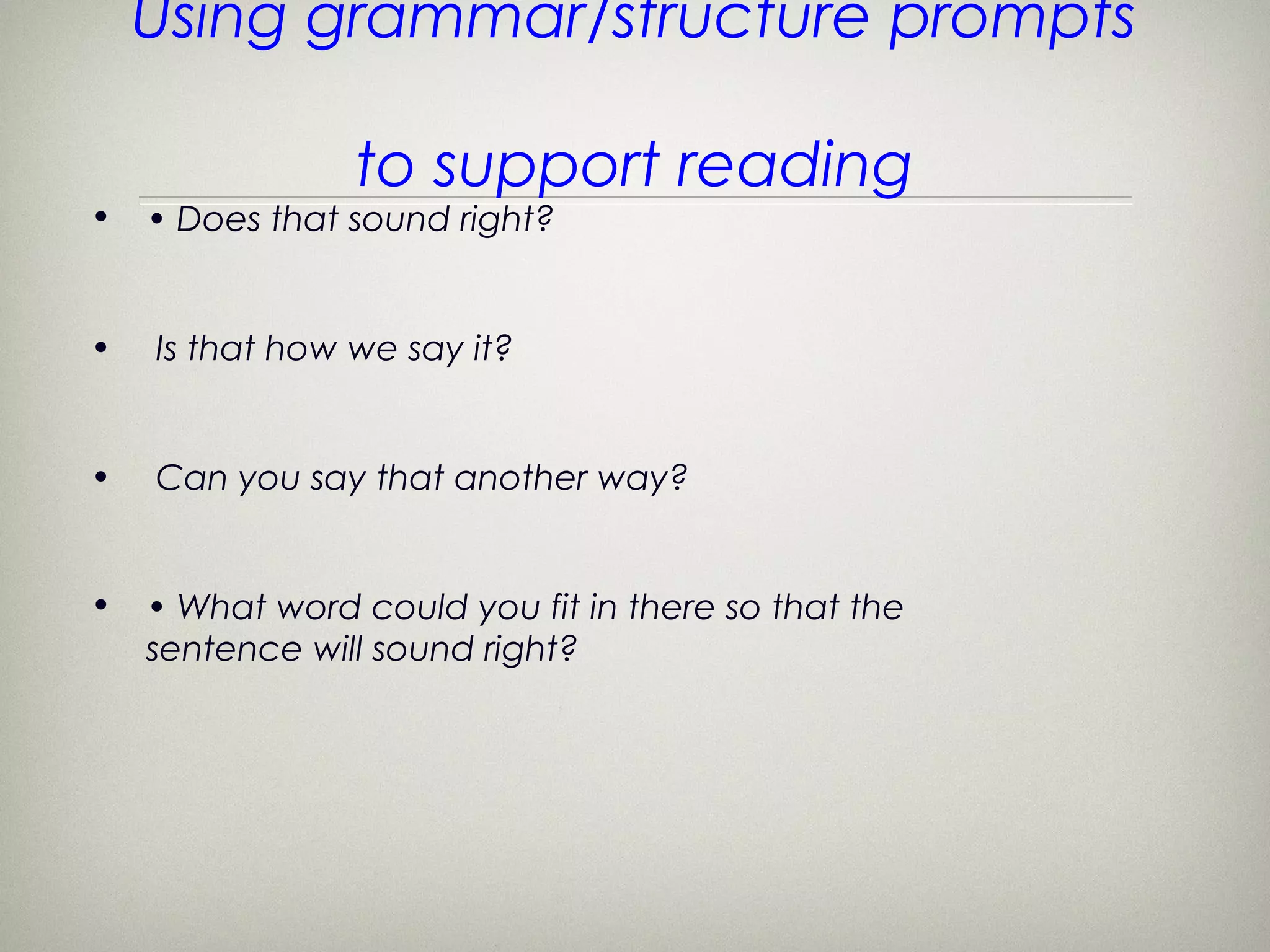 Using grammar/structure prompts

to support reading

• • Does that sound right?

• Is that how we say it?

• Can you say that another way?

• • What word could you fit in there so that the sentence will sound right?